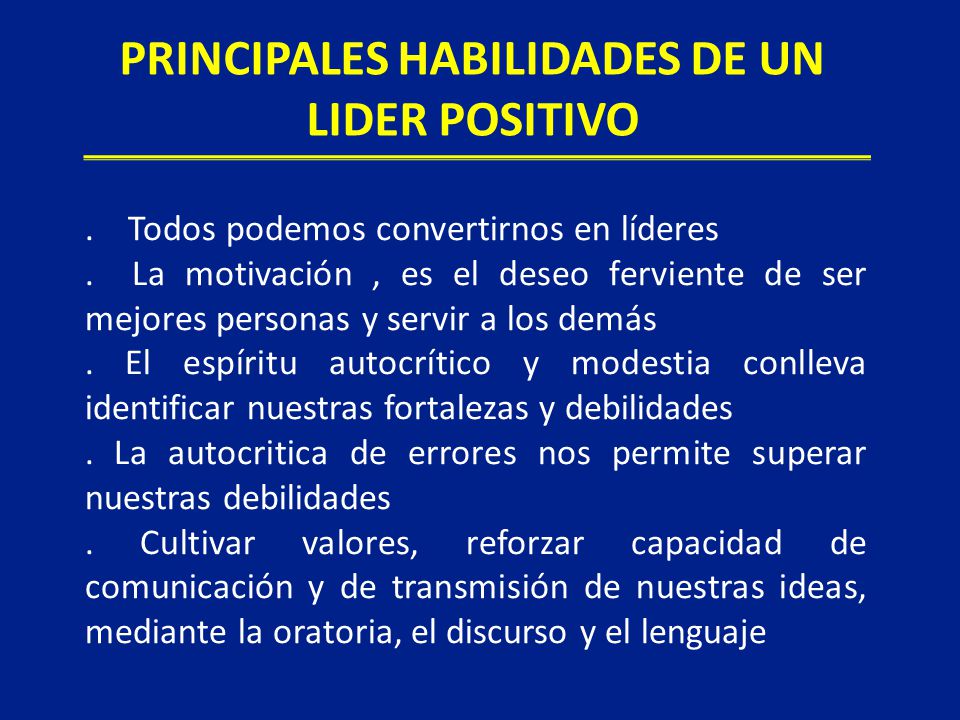 PRINCIPALES HABILIDADES DE UN LIDER POSITIVO

. Todos podemos convertirnos en líderes

. La motivación , es el deseo ferviente de ser mejores personas y servir a los demás

. El espíritu autocrítico y modestia conlleva identificar nuestras fortalezas y debilidades

. La autocritica de errores nos permite superar nuestras debilidades

. Cultivar valores, reforzar capacidad de comunicación y de transmisión de nuestras ideas, mediante la oratoria, el discurso y el lenguaje